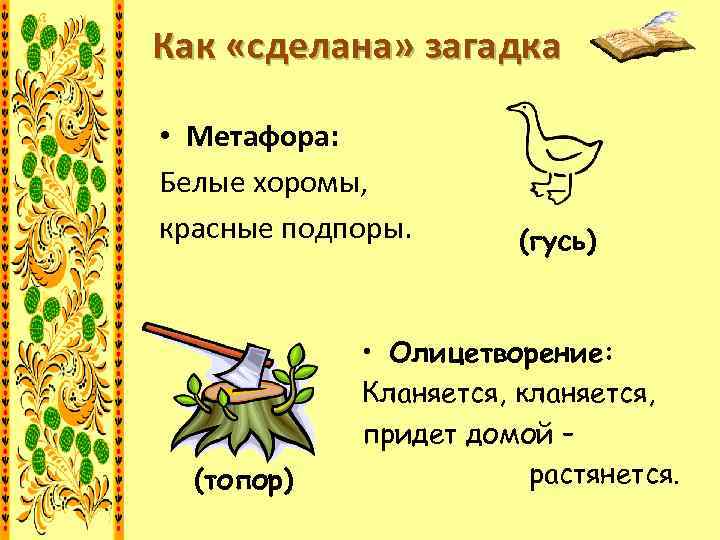 Как «сделана» загадка

• Метафора:
Белые хоромы,
красные подпоры.

(гусь)

• Олицетворение:
Кланяется, кланяется,
придет домой –
растянется.

(топор)